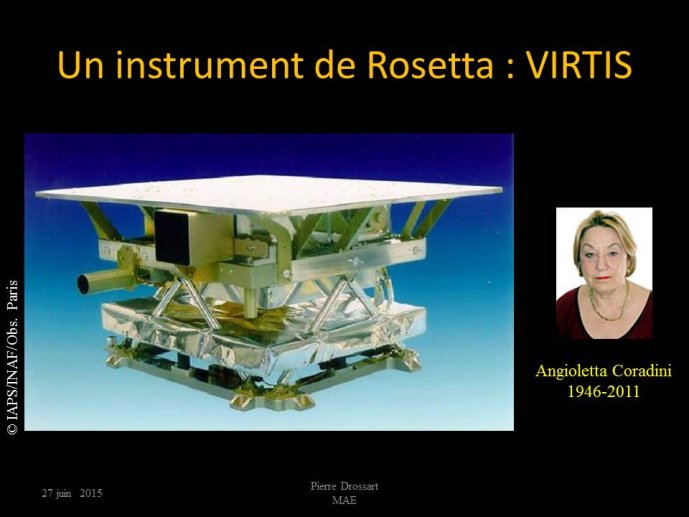 Un instrument de Rosetta : VIRTIS

© IAPS/INAF/Obs. Paris

Angioletta Coradini
1946-2011

27 juin 2015

Pierre Drossart
MAE